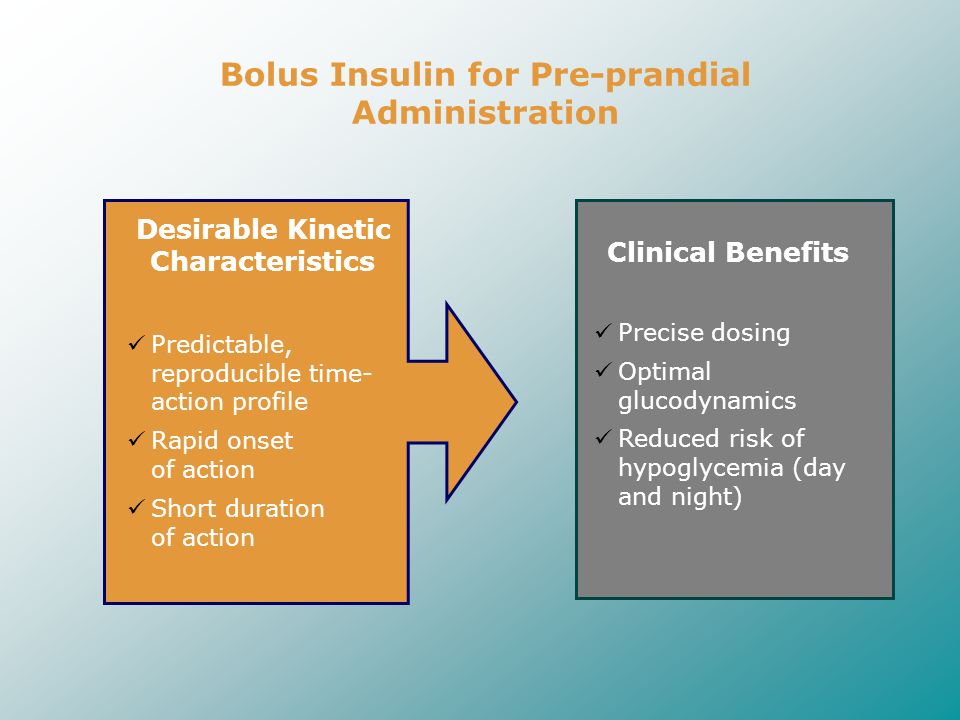 Bolus Insulin for Pre-prandial Administration

Desirable Kinetic Characteristics

✓ Predictable, reproducible time-action profile
✓ Rapid onset of action
✓ Short duration of action

Clinical Benefits

✓ Precise dosing
✓ Optimal glucodynamics
✓ Reduced risk of hypoglycemia (day and night)